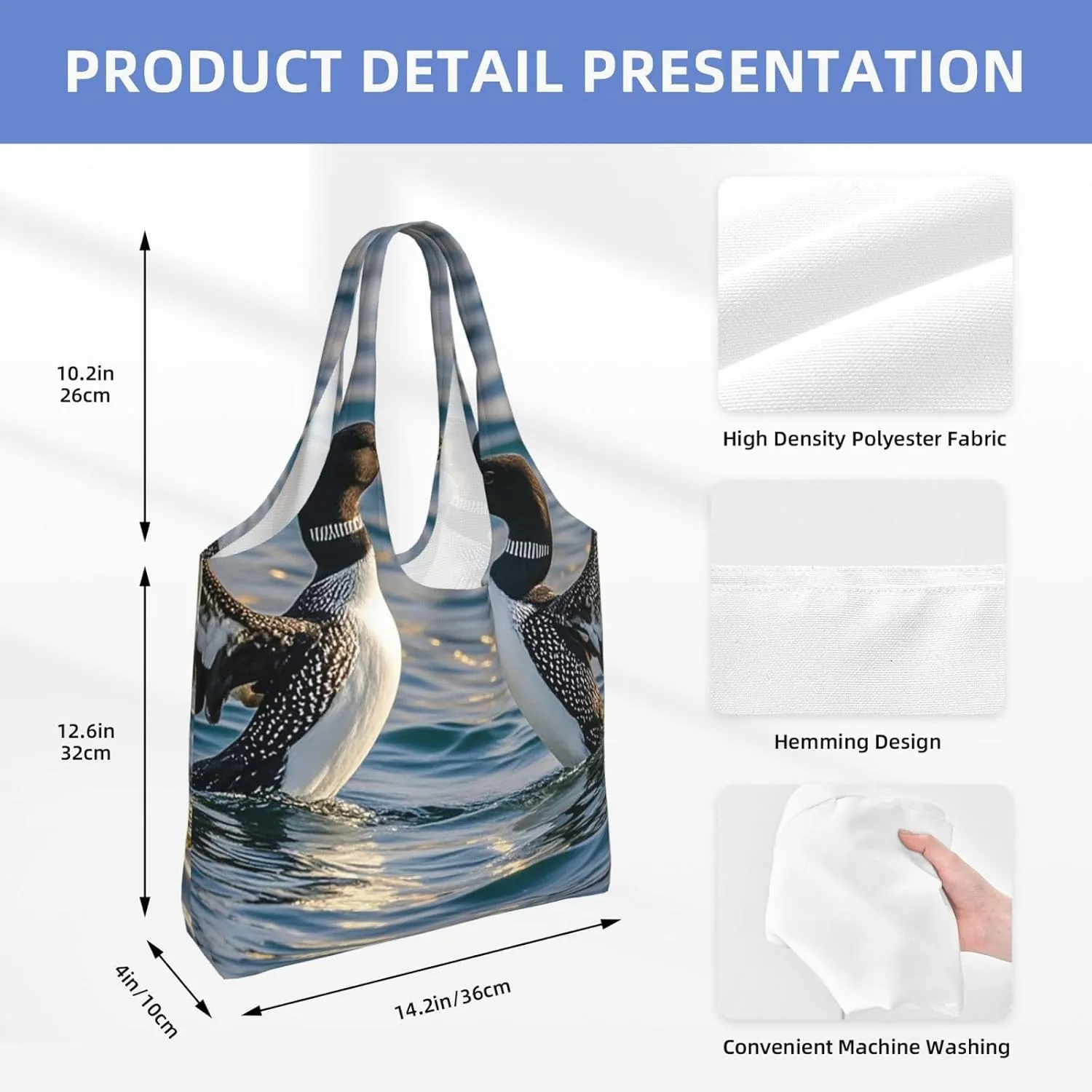 PRODUCT DETAIL PRESENTATION

10.2in
26cm

12.6in
32cm

4in/10cm

14.2in/36cm

High Density Polyester Fabric

Hemming Design

Convenient Machine Washing